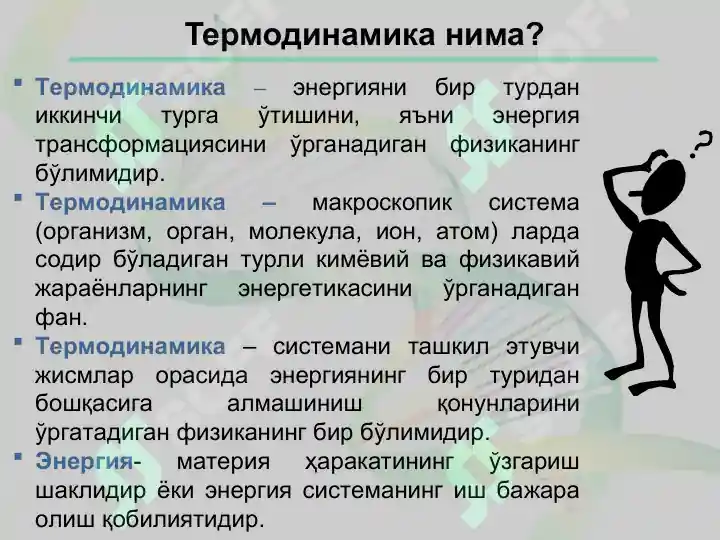 Термодинамика нима?

▪ Термодинамика – энергияни бир турдан иккинчи турга ўтишини, яъни энергия трансформациясини ўрганадиган физиканинг бўлимидир.

▪ Термодинамика – макроскопик система (организм, орган, молекула, ион, атом) ларда содир бўладиган турли кимёвий ва физикавий жараёнларнинг энергетикасини ўрганадиган фан.

▪ Термодинамика – системани ташкил этувчи жисмлар орасида энергиянинг бир туридан бошқасига алмашиниш қонунларини ўргатадиган физиканинг бир бўлимидир.

▪ Энергия- материя ҳаракатининг ўзгариш шаклидир ёки энергия системанинг иш бажара олиш қобилиятидир.

?